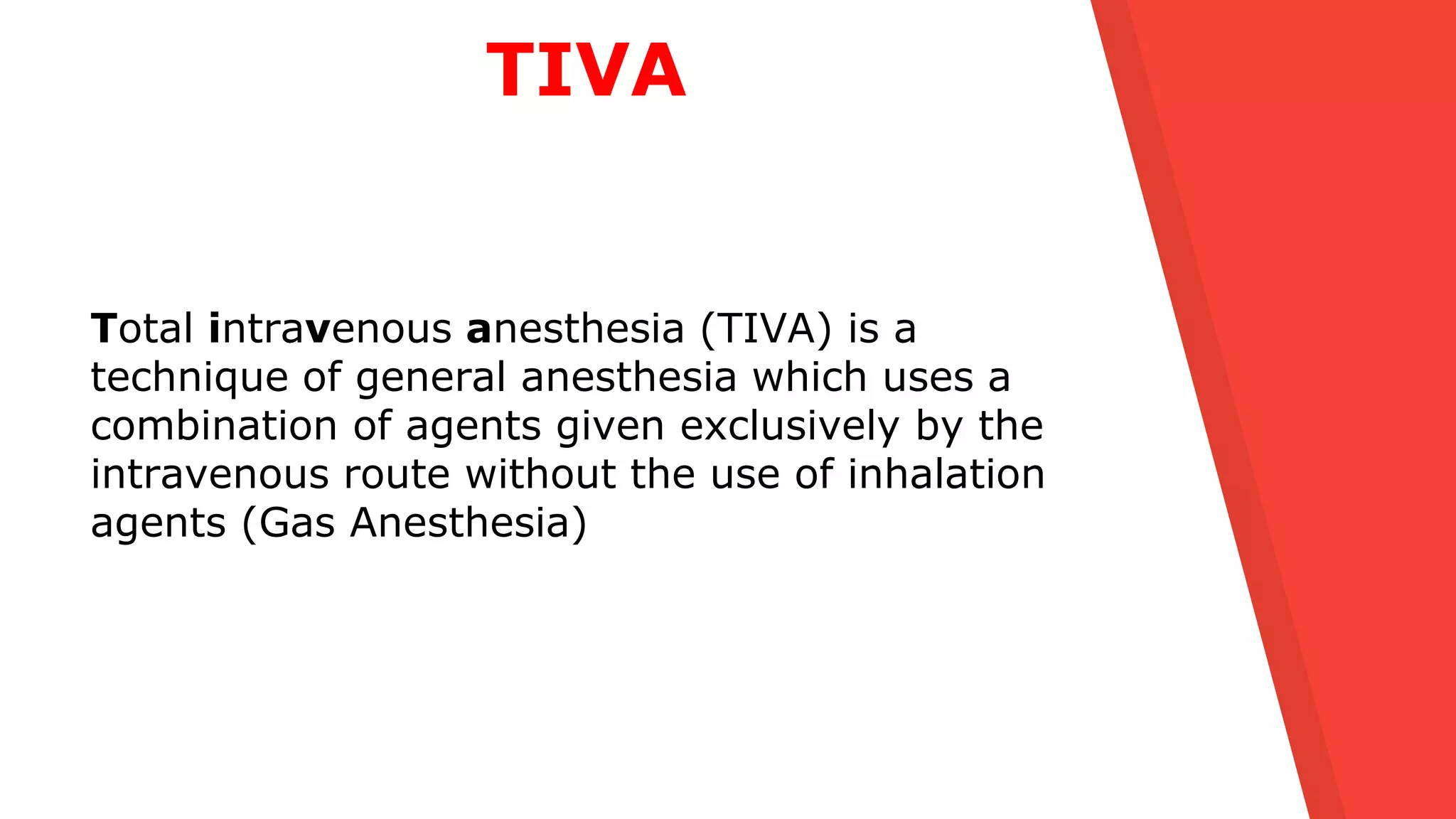 TIVA

Total intravenous anesthesia (TIVA) is a technique of general anesthesia which uses a combination of agents given exclusively by the intravenous route without the use of inhalation agents (Gas Anesthesia)